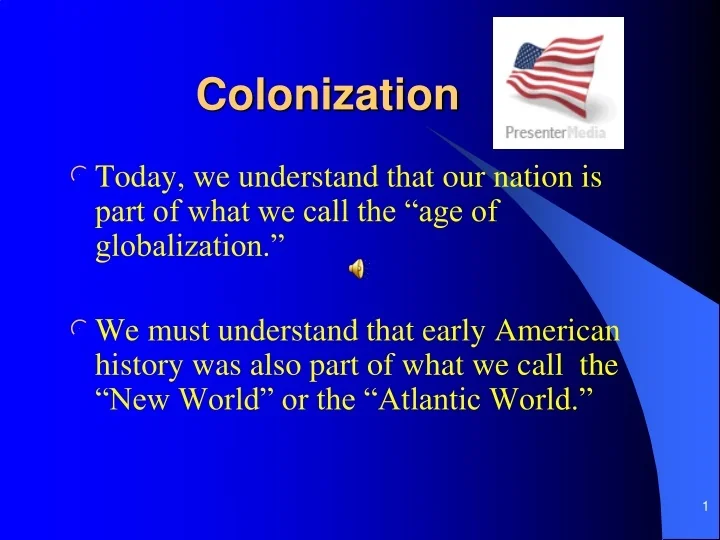 Colonization

PresenterMedia

Today, we understand that our nation is part of what we call the “age of globalization.”

We must understand that early American history was also part of what we call the “New World” or the “Atlantic World.”

1